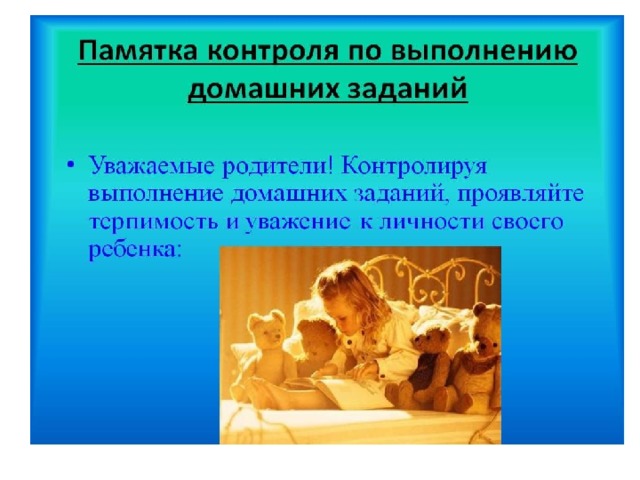 Памятка контроля по выполнению домашних заданий

• Уважаемые родители! Контролируя выполнение домашних заданий, проявляйте терпимость и уважение к личности своего ребенка: